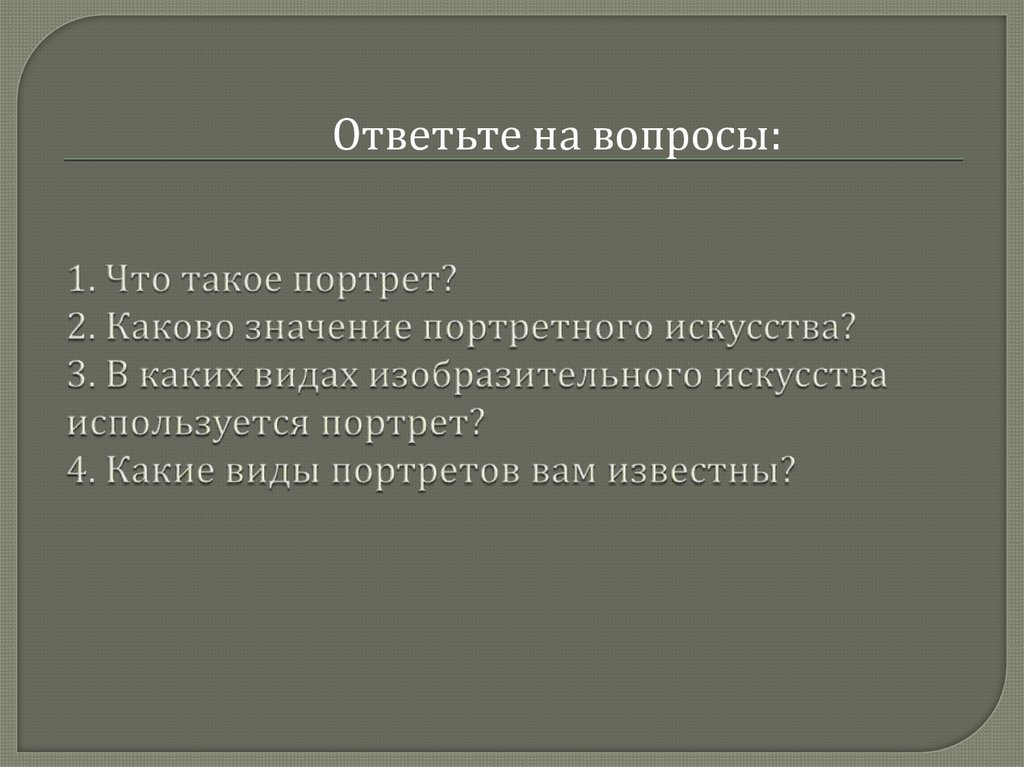 Ответьте на вопросы:

1. Что такое портрет?
2. Каково значение портретного искусства?
3. В каких видах изобразительного искусства используется портрет?
4. Какие виды портретов вам известны?